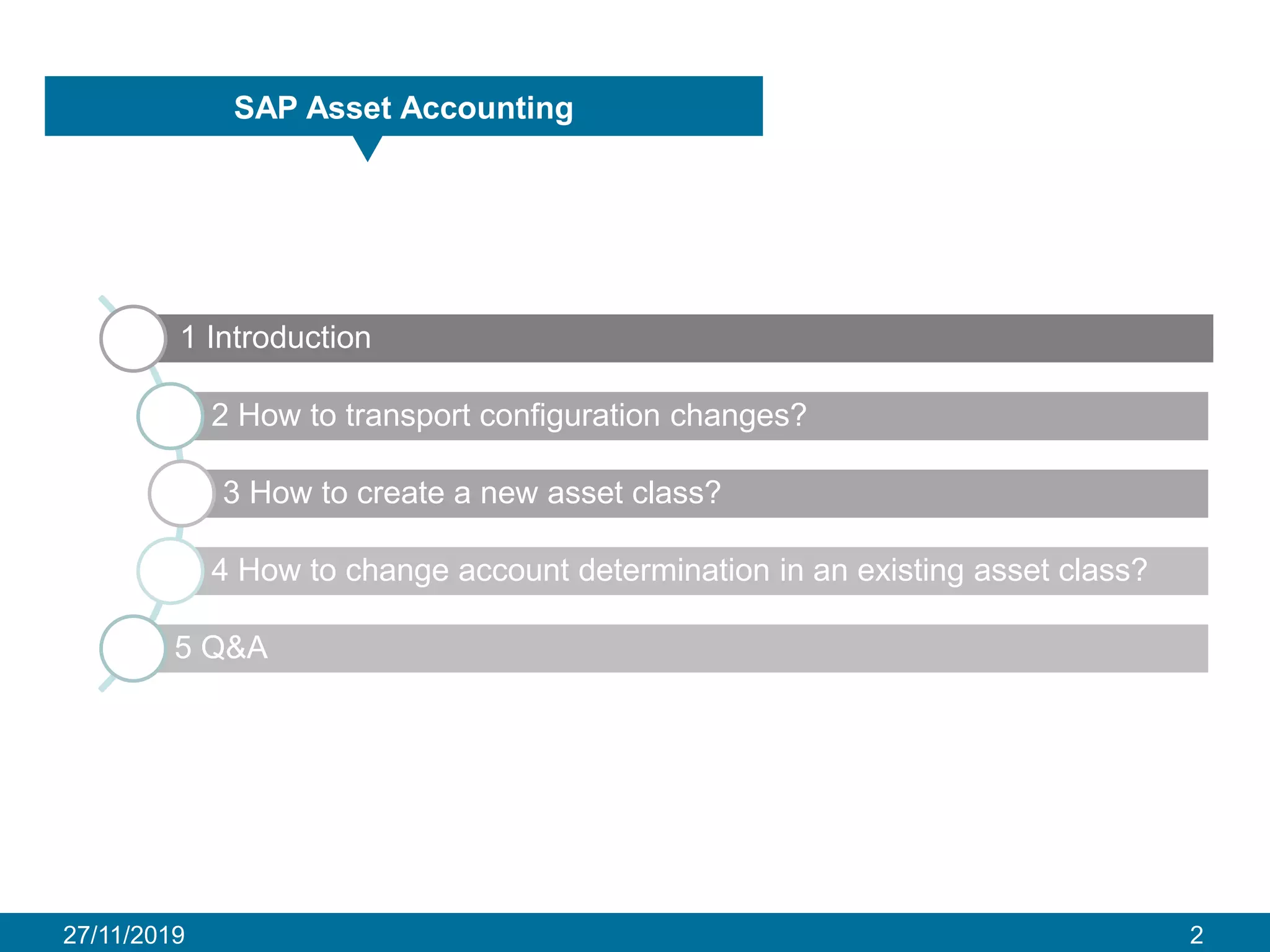 SAP Asset Accounting

1 Introduction

2 How to transport configuration changes?

3 How to create a new asset class?

4 How to change account determination in an existing asset class?

5 Q&A

27/11/2019

2